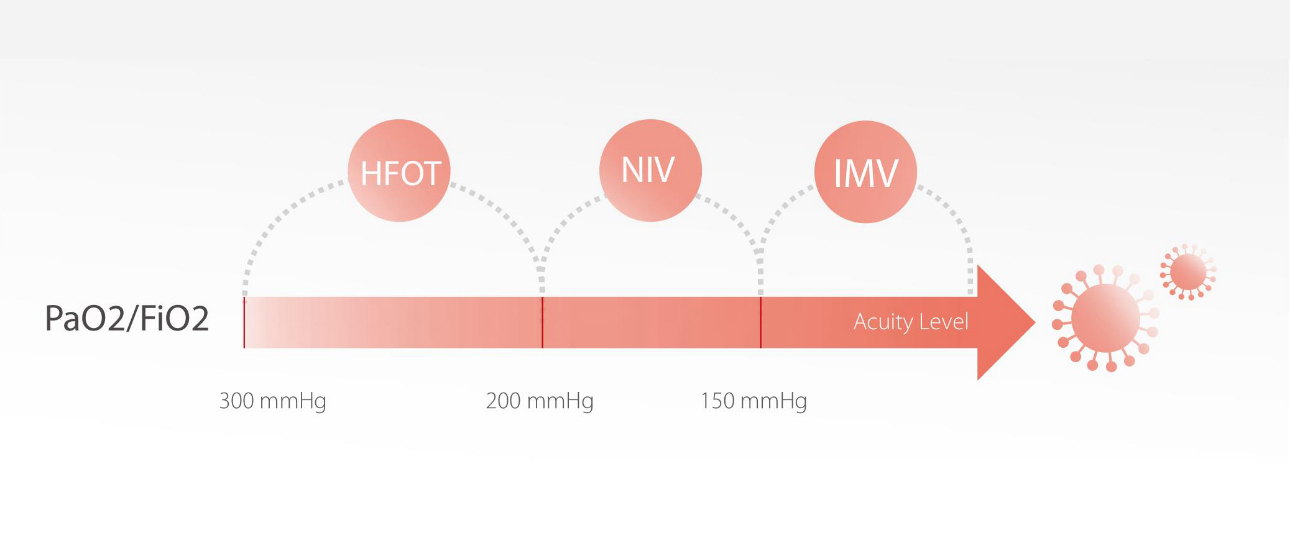 HFOT
NIV
IMV

PaO2/FiO2

Acuity Level

300 mmHg
200 mmHg
150 mmHg